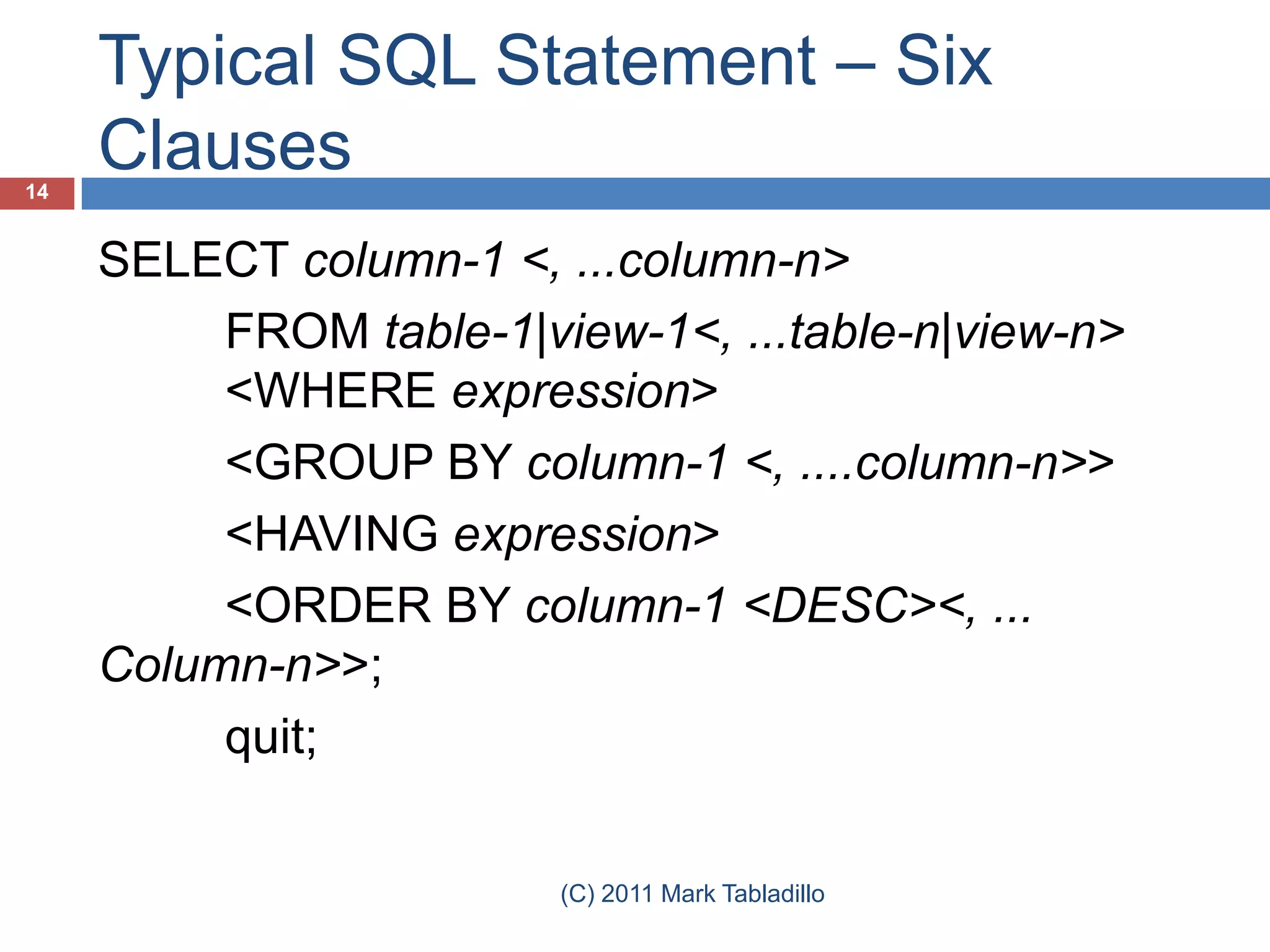 Typical SQL Statement – Six Clauses

14

SELECT column-1 <, ...column-n>

FROM table-1|view-1<, ...table-n|view-n>
<WHERE expression>

<GROUP BY column-1 <, ....column-n>>

<HAVING expression>

<ORDER BY column-1 <DESC><, ... Column-n>>;

quit;

(C) 2011 Mark Tabladillo